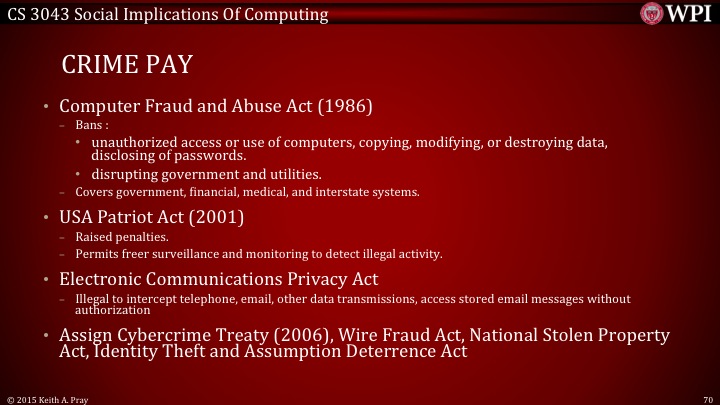 CS 3043 Social Implications Of Computing

WPI

CRIME PAY

• Computer Fraud and Abuse Act (1986)
  – Bans :
    • unauthorized access or use of computers, copying, modifying, or destroying data, disclosing of passwords.
    • disrupting government and utilities.
  – Covers government, financial, medical, and interstate systems.
• USA Patriot Act (2001)
  – Raised penalties.
  – Permits freer surveillance and monitoring to detect illegal activity.
• Electronic Communications Privacy Act
  – Illegal to intercept telephone, email, other data transmissions, access stored email messages without authorization
• Assign Cybercrime Treaty (2006), Wire Fraud Act, National Stolen Property Act, Identity Theft and Assumption Deterrence Act

© 2015 Keith A. Pray

70